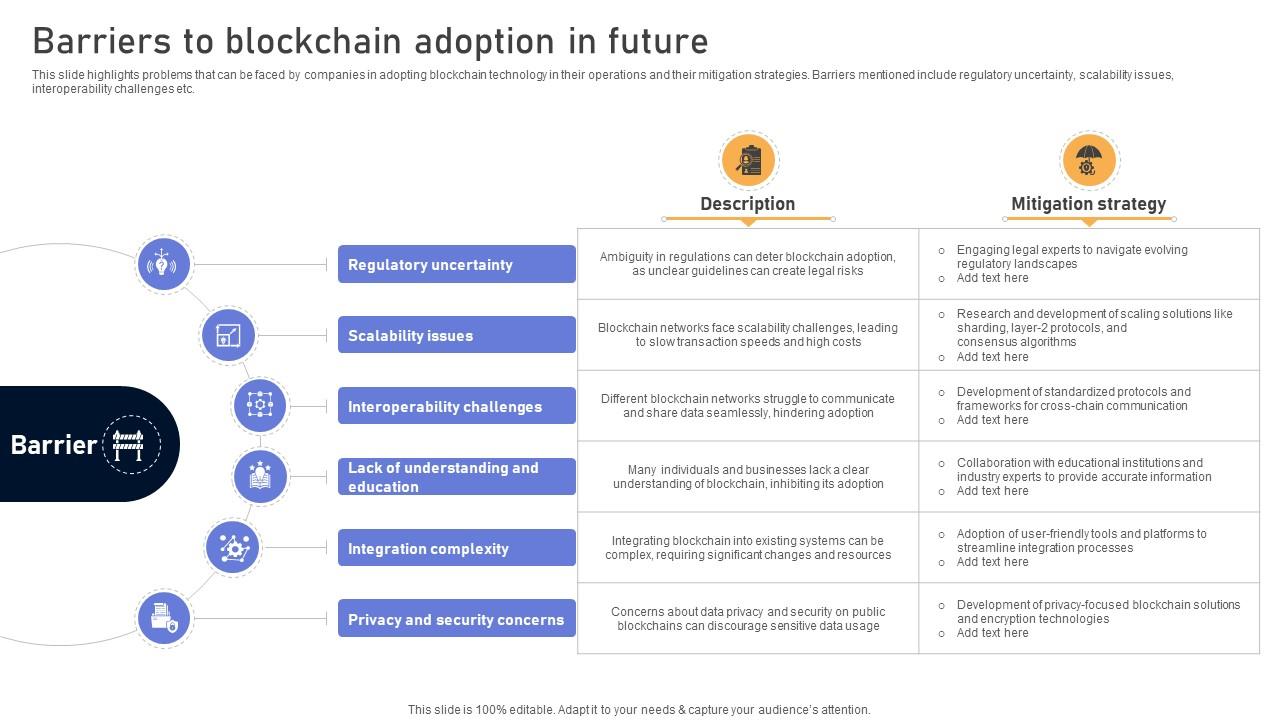 Barriers to blockchain adoption in future

This slide highlights problems that can be faced by companies in adopting blockchain technology in their operations and their mitigation strategies. Barriers mentioned include regulatory uncertainty, scalability issues, interoperability challenges etc.

Barrier

| | Description | Mitigation strategy |
|---|---|---|
| Regulatory uncertainty | Ambiguity in regulations can deter blockchain adoption, as unclear guidelines can create legal risks | ○ Engaging legal experts to navigate evolving regulatory landscapes ○ Add text here |
| Scalability issues | Blockchain networks face scalability challenges, leading to slow transaction speeds and high costs | ○ Research and development of scaling solutions like sharding, layer-2 protocols, and consensus algorithms ○ Add text here |
| Interoperability challenges | Different blockchain networks struggle to communicate and share data seamlessly, hindering adoption | ○ Development of standardized protocols and frameworks for cross-chain communication ○ Add text here |
| Lack of understanding and education | Many individuals and businesses lack a clear understanding of blockchain, inhibiting its adoption | ○ Collaboration with educational institutions and industry experts to provide accurate information ○ Add text here |
| Integration complexity | Integrating blockchain into existing systems can be complex, requiring significant changes and resources | ○ Adoption of user-friendly tools and platforms to streamline integration processes ○ Add text here |
| Privacy and security concerns | Concerns about data privacy and security on public blockchains can discourage sensitive data usage | ○ Development of privacy-focused blockchain solutions and encryption technologies ○ Add text here |

This slide is 100% editable. Adapt it to your needs & capture your audience's attention.